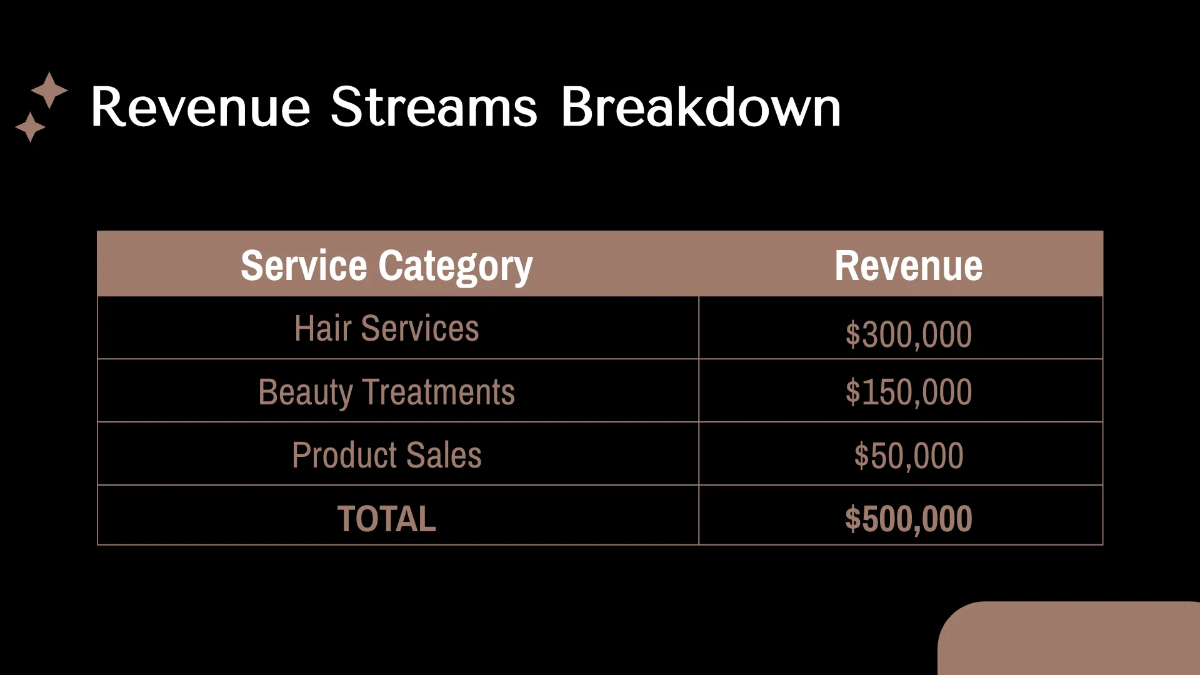 Revenue Streams Breakdown

| Service Category | Revenue |
|---|---|
| Hair Services | \$300,000 |
| Beauty Treatments | \$150,000 |
| Product Sales | \$50,000 |
| TOTAL | \$500,000 |